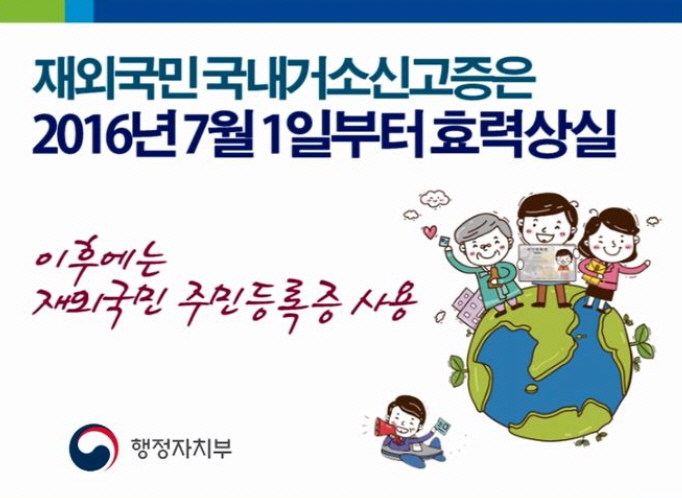 재외국민 국내거소신고증은
2016년 7월 1일부터 효력상실

이후에는
재외국민 주민등록증 사용

행정자치부